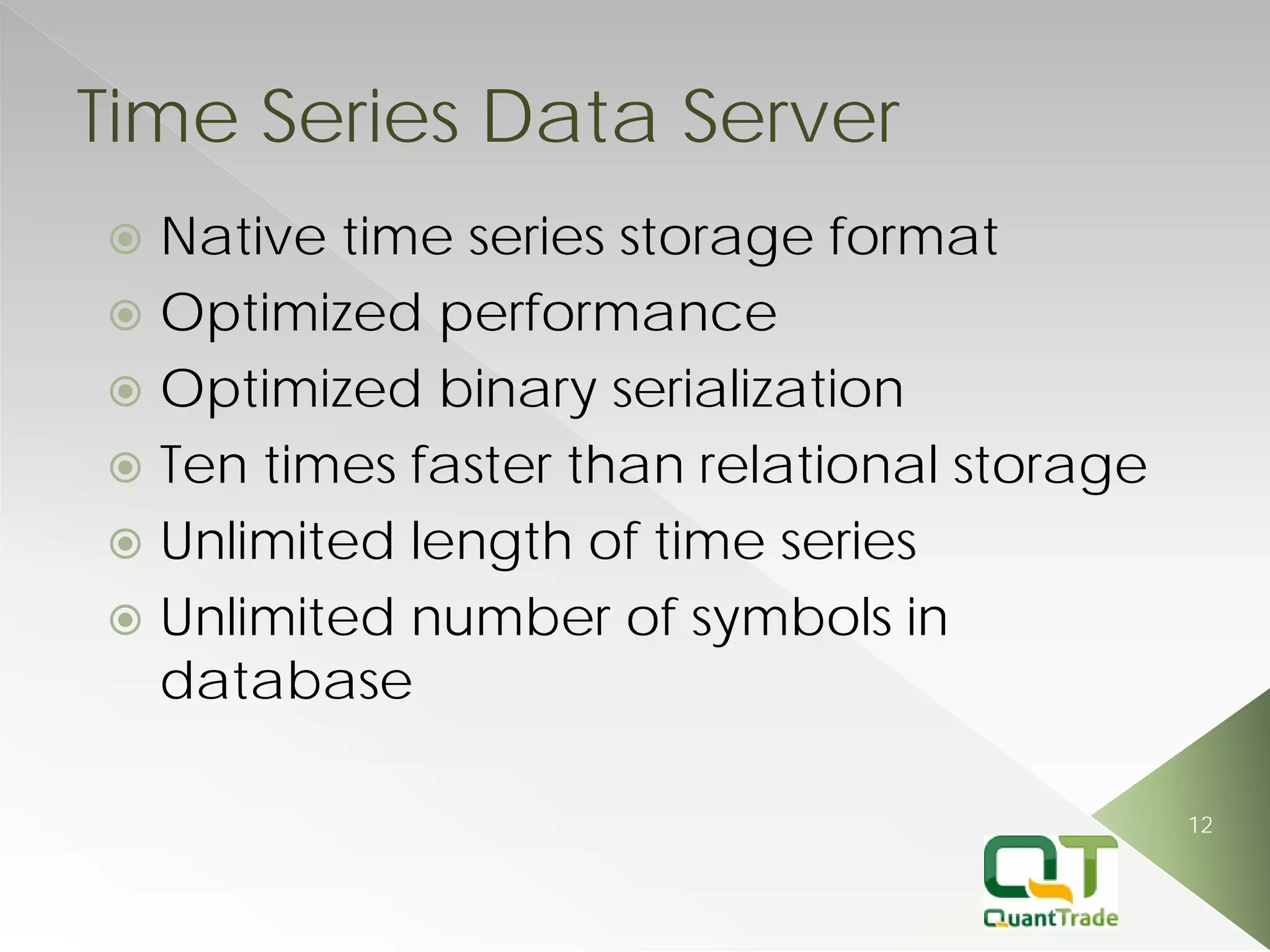 Time Series Data Server

Native time series storage format
Optimized performance
Optimized binary serialization
Ten times faster than relational storage
Unlimited length of time series
Unlimited number of symbols in database

12

QT
QuantTrade